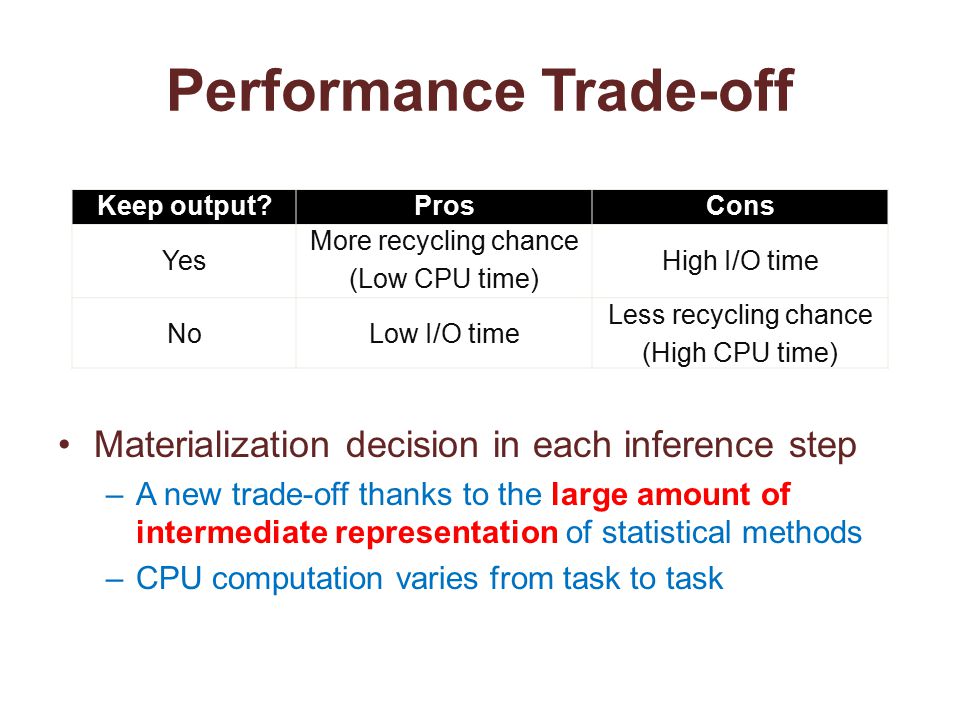 Performance Trade-off

| Keep output? | Pros | Cons |
|---|---|---|
| Yes | More recycling chance (Low CPU time) | High I/O time |
| No | Low I/O time | Less recycling chance (High CPU time) |

• Materialization decision in each inference step
– A new trade-off thanks to the large amount of intermediate representation of statistical methods
– CPU computation varies from task to task